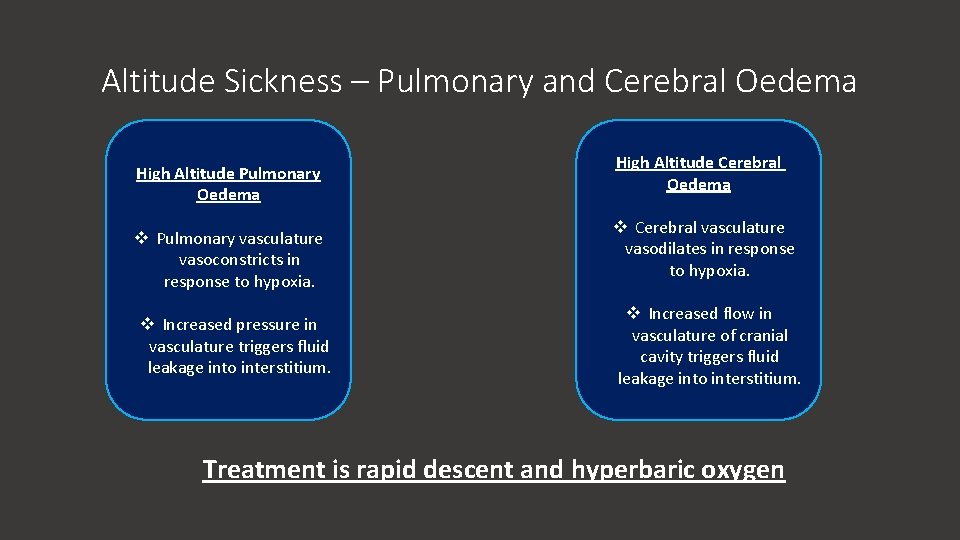 Altitude Sickness – Pulmonary and Cerebral Oedema

High Altitude Pulmonary Oedema

❖ Pulmonary vasculature vasoconstricts in response to hypoxia.

❖ Increased pressure in vasculature triggers fluid leakage into interstitium.

High Altitude Cerebral Oedema

❖ Cerebral vasculature vasodilates in response to hypoxia.

❖ Increased flow in vasculature of cranial cavity triggers fluid leakage into interstitium.

Treatment is rapid descent and hyperbaric oxygen